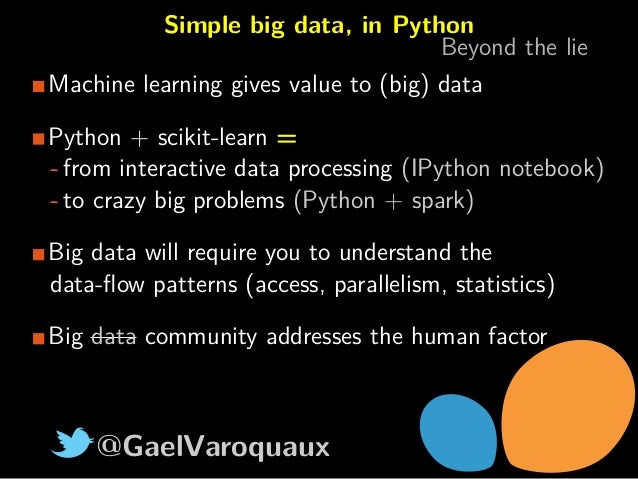 Simple big data, in Python

Beyond the lie

Machine learning gives value to (big) data

Python + scikit-learn =
- from interactive data processing (IPython notebook)
- to crazy big problems (Python + spark)

Big data will require you to understand the data-flow patterns (access, parallelism, statistics)

Big ~~data~~ community addresses the human factor

@GaelVaroquaux